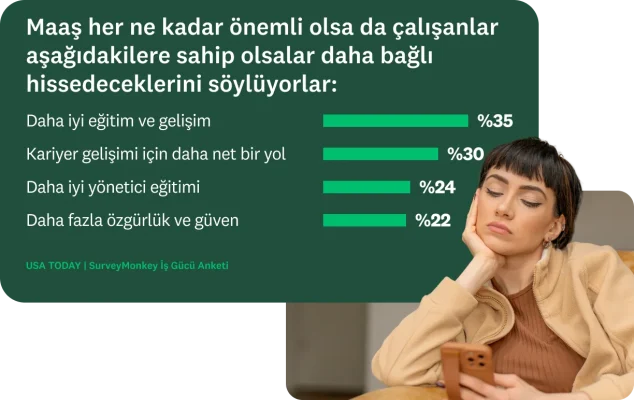 Maaş her ne kadar önemli olsa da çalışanlar aşağıdakilere sahip olsalar daha bağlı hissedeceklerini söylüyorlar:

Daha iyi eğitim ve gelişim %35

Kariyer gelişimi için daha net bir yol %30

Daha iyi yönetici eğitimi %24

Daha fazla özgürlük ve güven %22

USA TODAY | SurveyMonkey İş Gücü Anketi